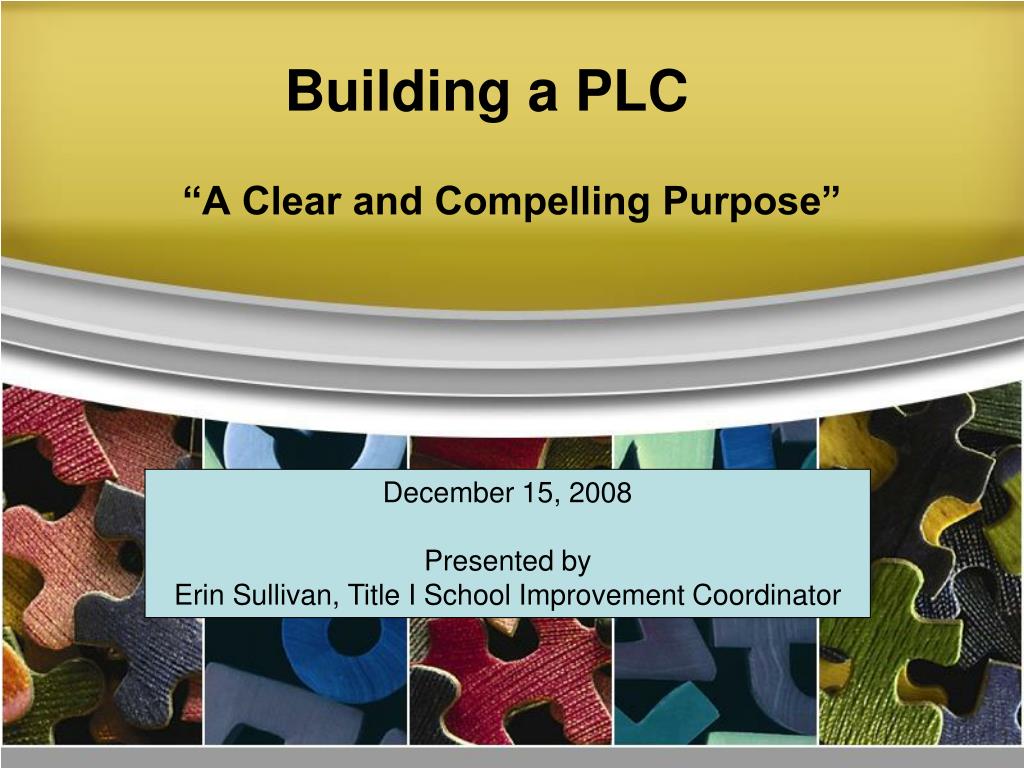 Building a PLC

“A Clear and Compelling Purpose”

December 15, 2008

Presented by
Erin Sullivan, Title I School Improvement Coordinator